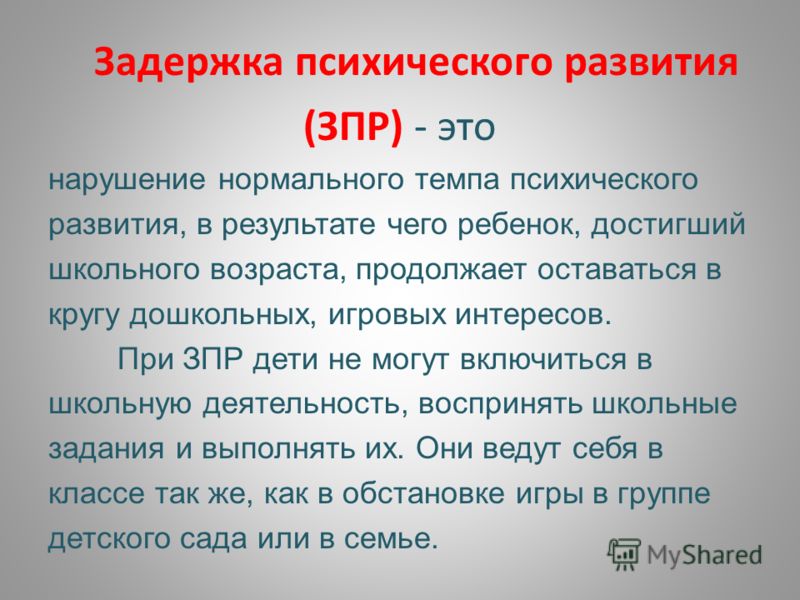 Задержка психического развития (ЗПР) - это

нарушение нормального темпа психического развития, в результате чего ребенок, достигший школьного возраста, продолжает оставаться в кругу дошкольных, игровых интересов.

При ЗПР дети не могут включиться в школьную деятельность, воспринять школьные задания и выполнять их. Они ведут себя в классе так же, как в обстановке игры в группе детского сада или в семье.

MyShared